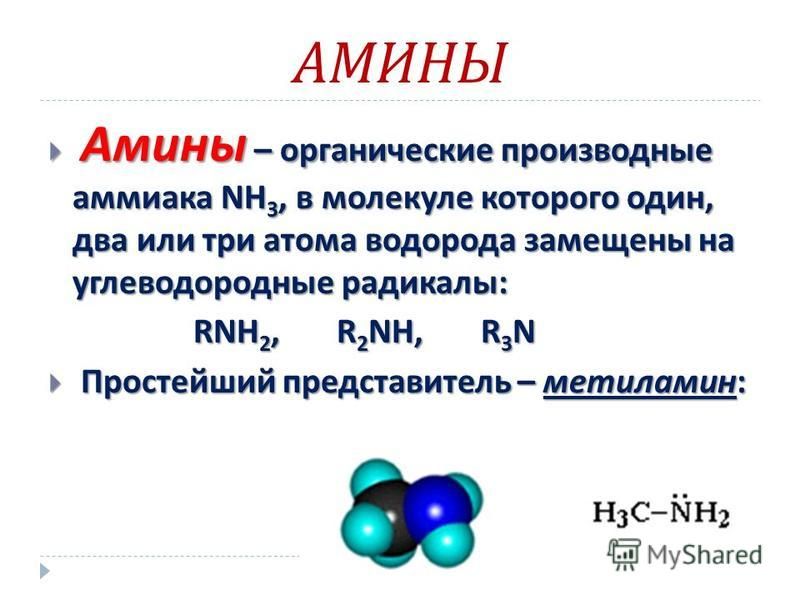 АМИНЫ

Амины – органические производные аммиака $NH_3$, в молекуле которого один, два или три атома водорода замещены на углеводородные радикалы:

$RNH_2$, $R_2NH$, $R_3N$

Простейший представитель – метиламин:

$H_3C-\ddot{N}H_2$

MyShared